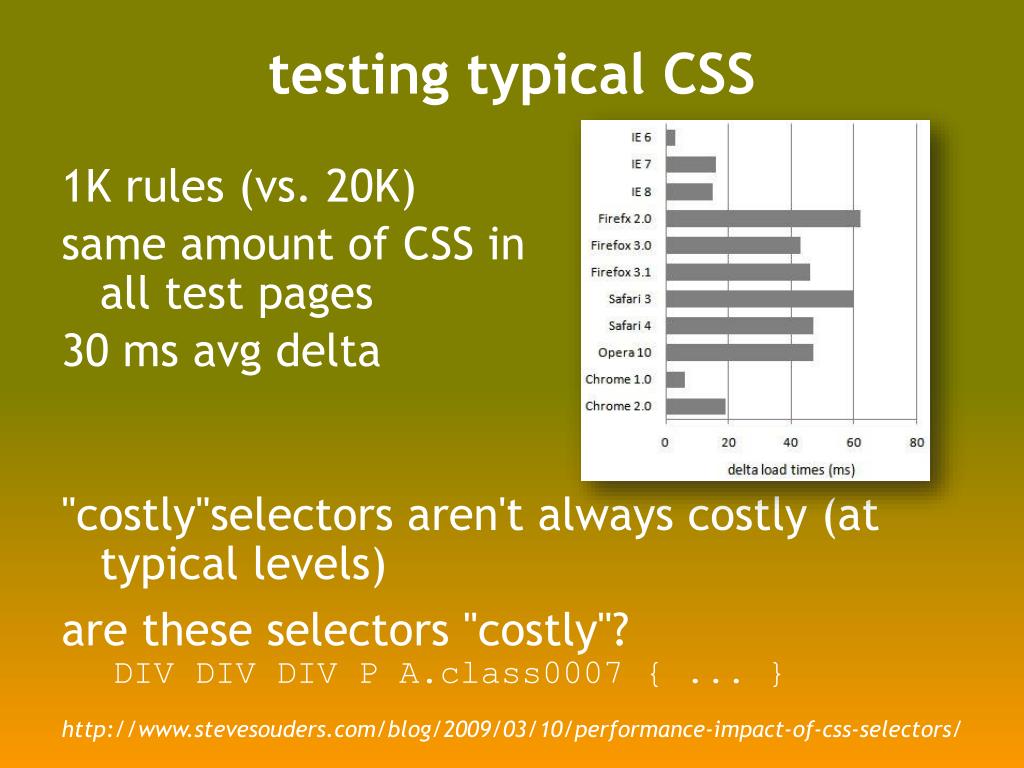 testing typical CSS

1K rules (vs. 20K)

same amount of CSS in all test pages

30 ms avg delta

IE 6
IE 7
IE 8
Firefx 2.0
Firefox 3.0
Firefox 3.1
Safari 3
Safari 4
Opera 10
Chrome 1.0
Chrome 2.0

0 20 40 60 80

delta load times (ms)

"costly"selectors aren't always costly (at typical levels)

are these selectors "costly"?

DIV DIV DIV P A.class0007 { ... }

http://www.stevesouders.com/blog/2009/03/10/performance-impact-of-css-selectors/